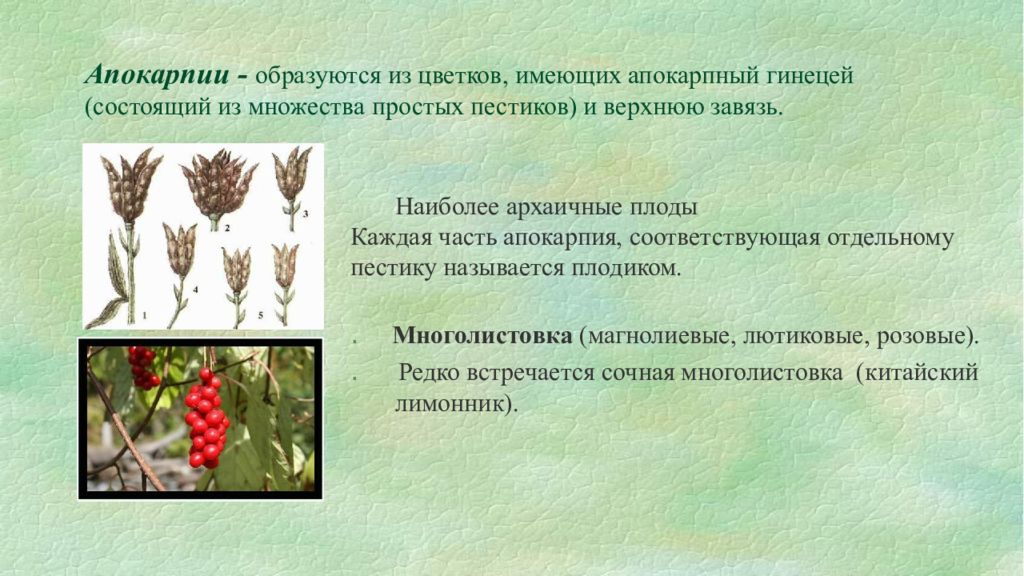 Апокарпии - образуются из цветков, имеющих апокарпный гинецей (состоящий из множества простых пестиков) и верхнюю завязь.

1 2 3 4 5

Наиболее архаичные плоды
Каждая часть апокарпия, соответствующая отдельному пестику называется плодиком.

. Многолистовка (магнолиевые, лютиковые, розовые).

. Редко встречается сочная многолистовка (китайский лимонник).